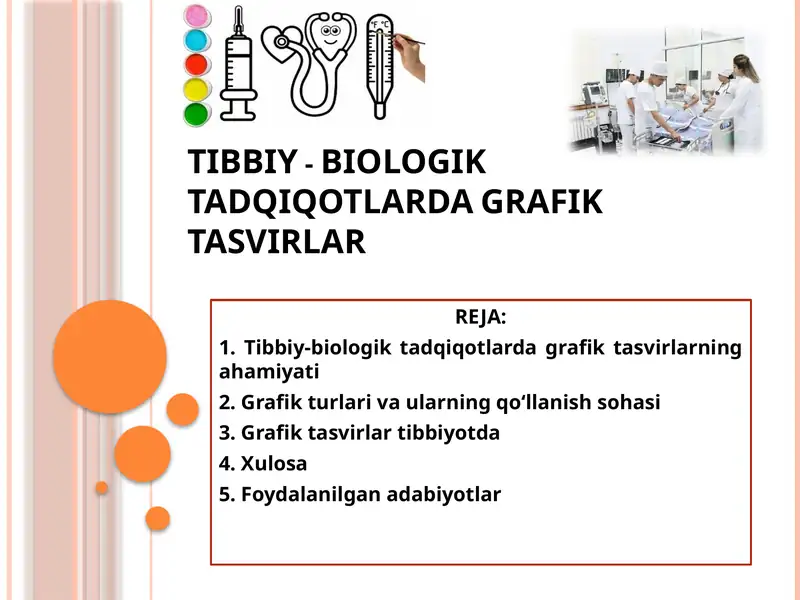 °F °C

TIBBIY - BIOLOGIK TADQIQOTLARDA GRAFIK TASVIRLAR

REJA:

1. Tibbiy-biologik tadqiqotlarda grafik tasvirlarning ahamiyati

2. Grafik turlari va ularning qo‘llanish sohasi

3. Grafik tasvirlar tibbiyotda

4. Xulosa

5. Foydalanilgan adabiyotlar